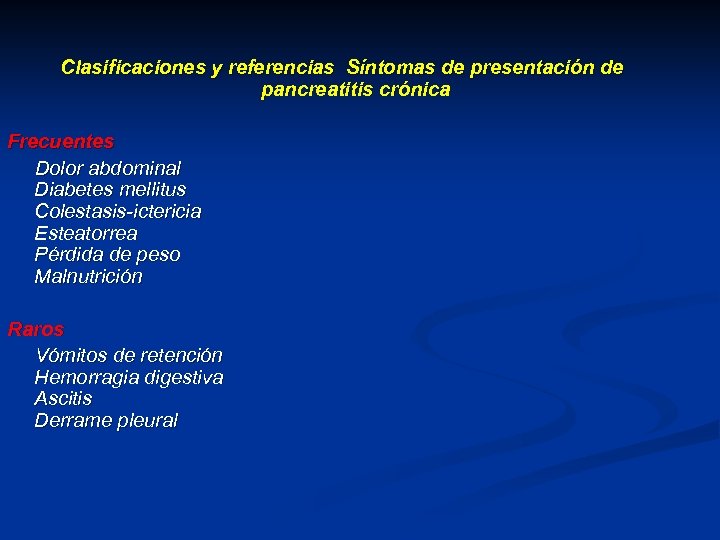 Clasificaciones y referencias  Síntomas de presentación de pancreatitis crónica

Frecuentes

Dolor abdominal
Diabetes mellitus
Colestasis-ictericia
Esteatorrea
Pérdida de peso
Malnutrición

Raros

Vómitos de retención
Hemorragia digestiva
Ascitis
Derrame pleural